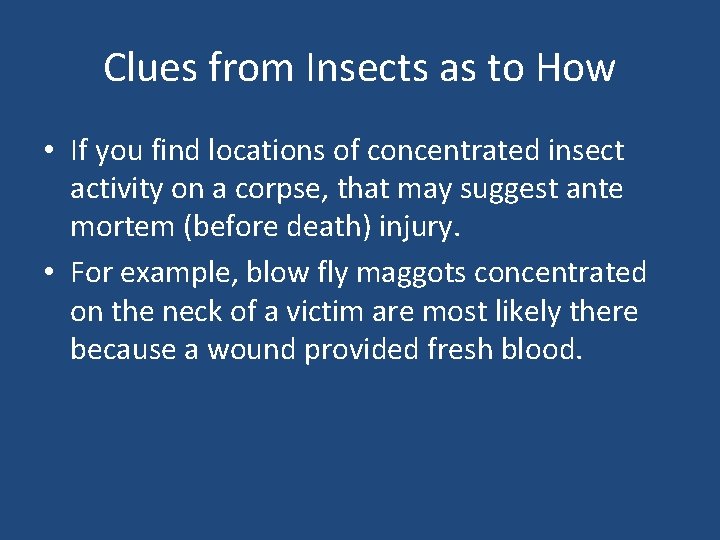 Clues from Insects as to How

• If you find locations of concentrated insect activity on a corpse, that may suggest ante mortem (before death) injury.

• For example, blow fly maggots concentrated on the neck of a victim are most likely there because a wound provided fresh blood.